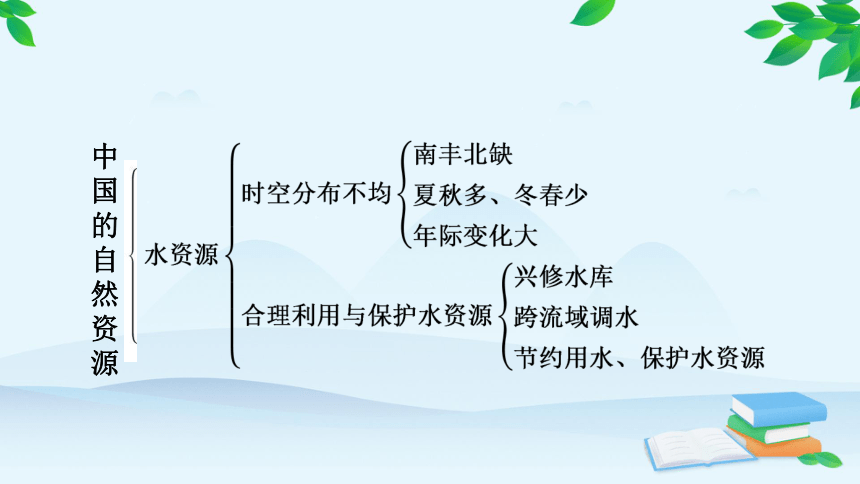 中国的自然资源

水资源

时空分布不均

南丰北缺
夏秋多、冬春少
年际变化大

合理利用与保护水资源

兴修水库
跨流域调水
节约用水、保护水资源